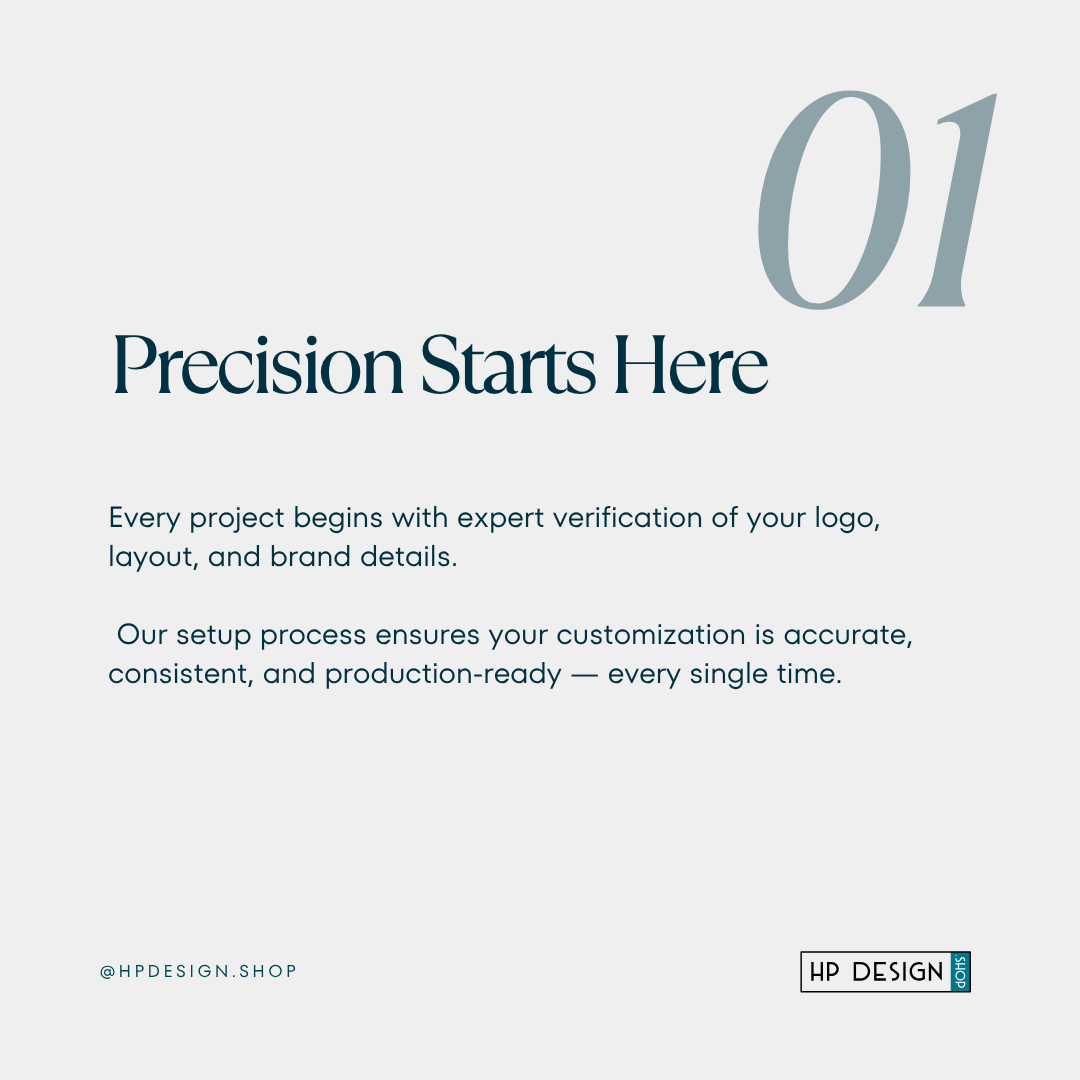 01

Precision Starts Here

Every project begins with expert verification of your logo, layout, and brand details.

Our setup process ensures your customization is accurate, consistent, and production-ready — every single time.

@HPDESIGN.SHOP

HP DESIGN SHOP